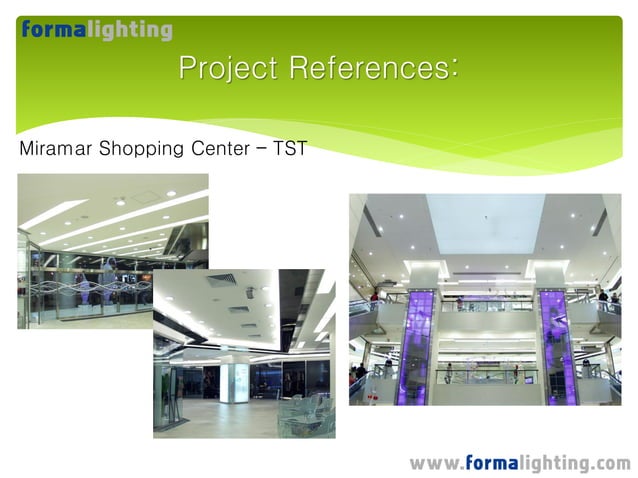 formalighting

Project References:

Miramar Shopping Center – TST

www.formalighting.com